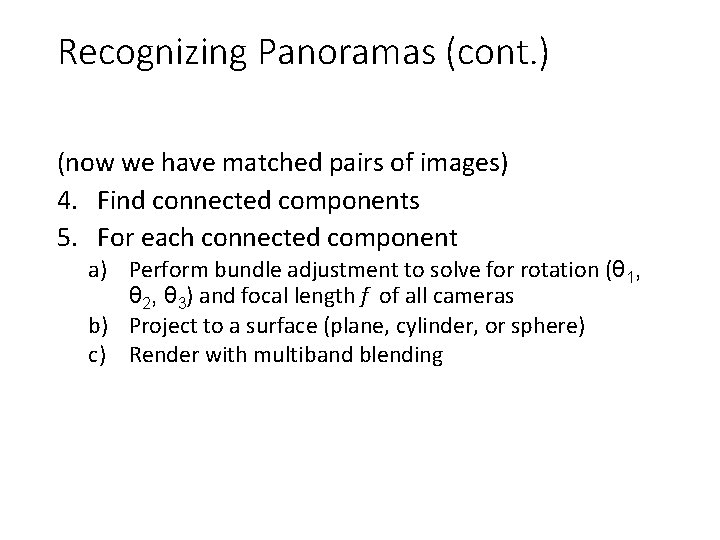 Recognizing Panoramas (cont.)

(now we have matched pairs of images)

4. Find connected components

5. For each connected component

a) Perform bundle adjustment to solve for rotation ($\theta_1$, $\theta_2$, $\theta_3$) and focal length $f$ of all cameras

b) Project to a surface (plane, cylinder, or sphere)

c) Render with multiband blending